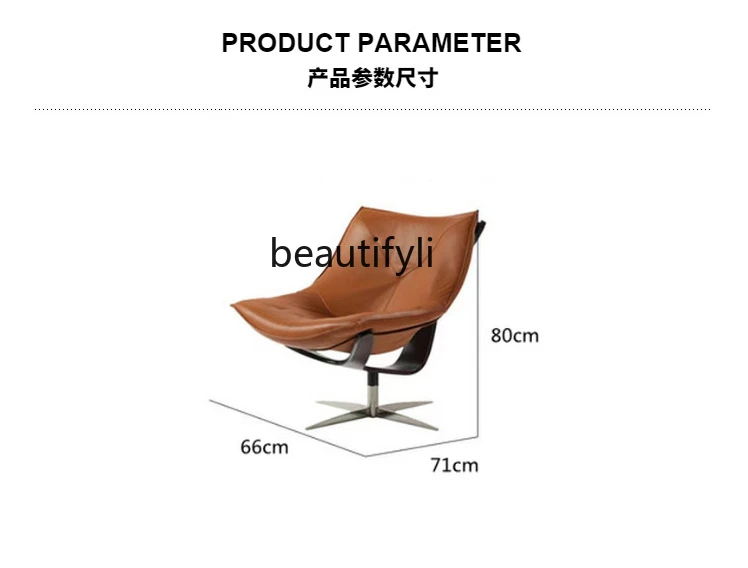 PRODUCT PARAMETER
产品参数尺寸

beautifyli

80cm

66cm

71cm